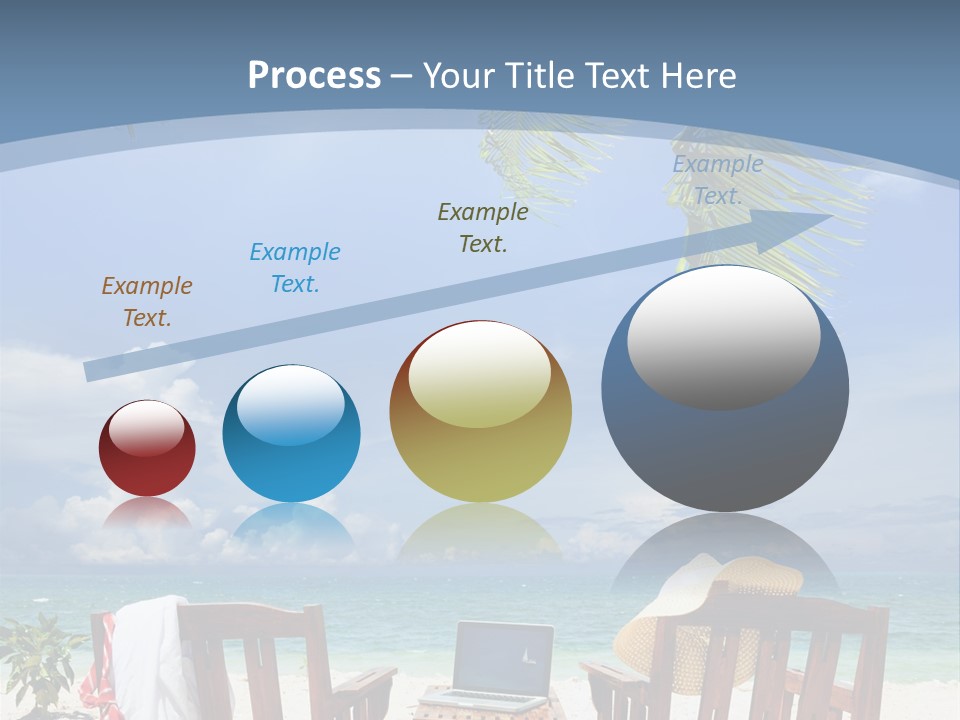 Process – Your Title Text Here

Example Text.

Example Text.

Example Text.

Example Text.